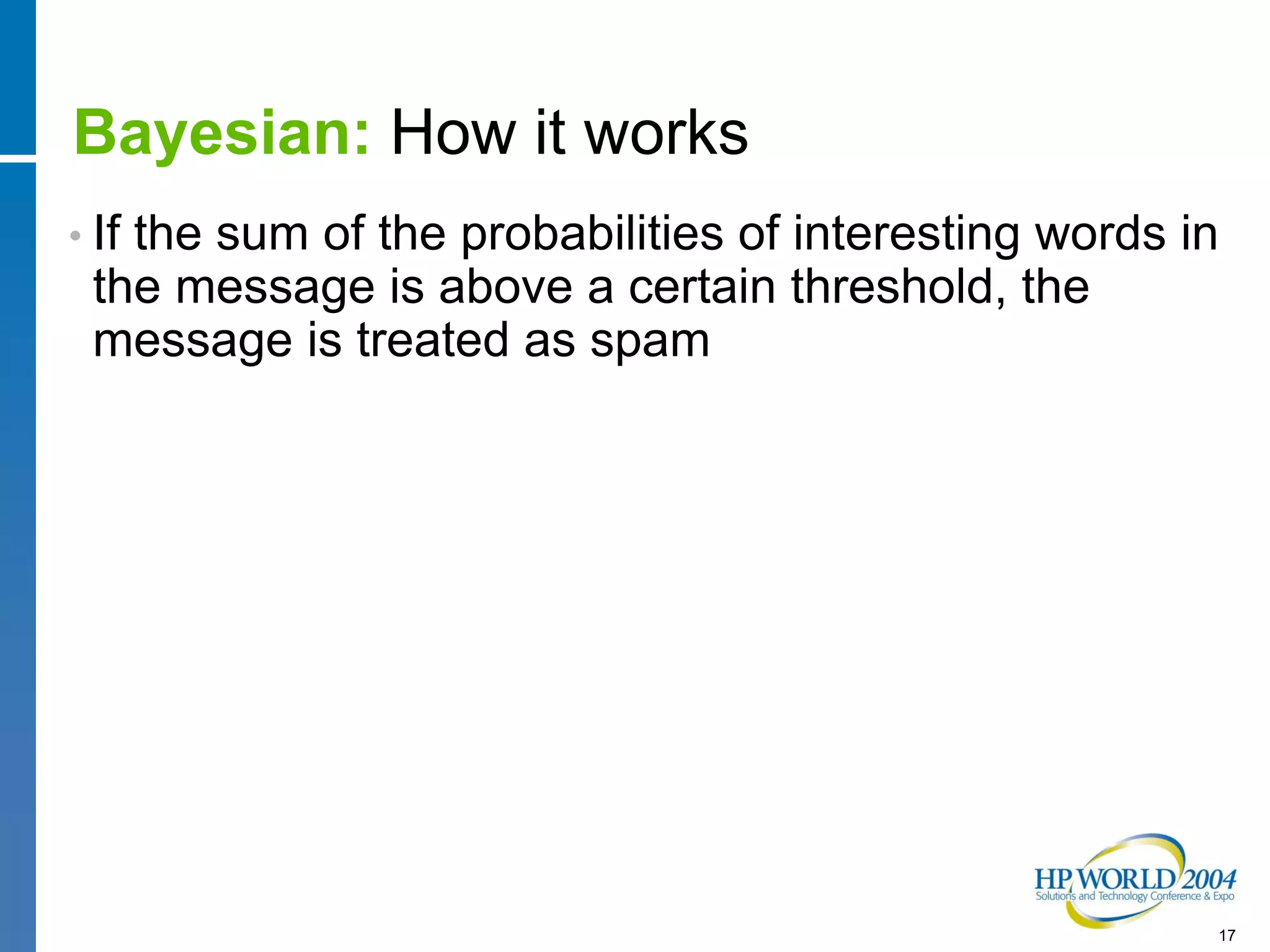 Bayesian: How it works

• If the sum of the probabilities of interesting words in the message is above a certain threshold, the message is treated as spam

HP WORLD 2004
Solutions and Technology Conference & Expo

17